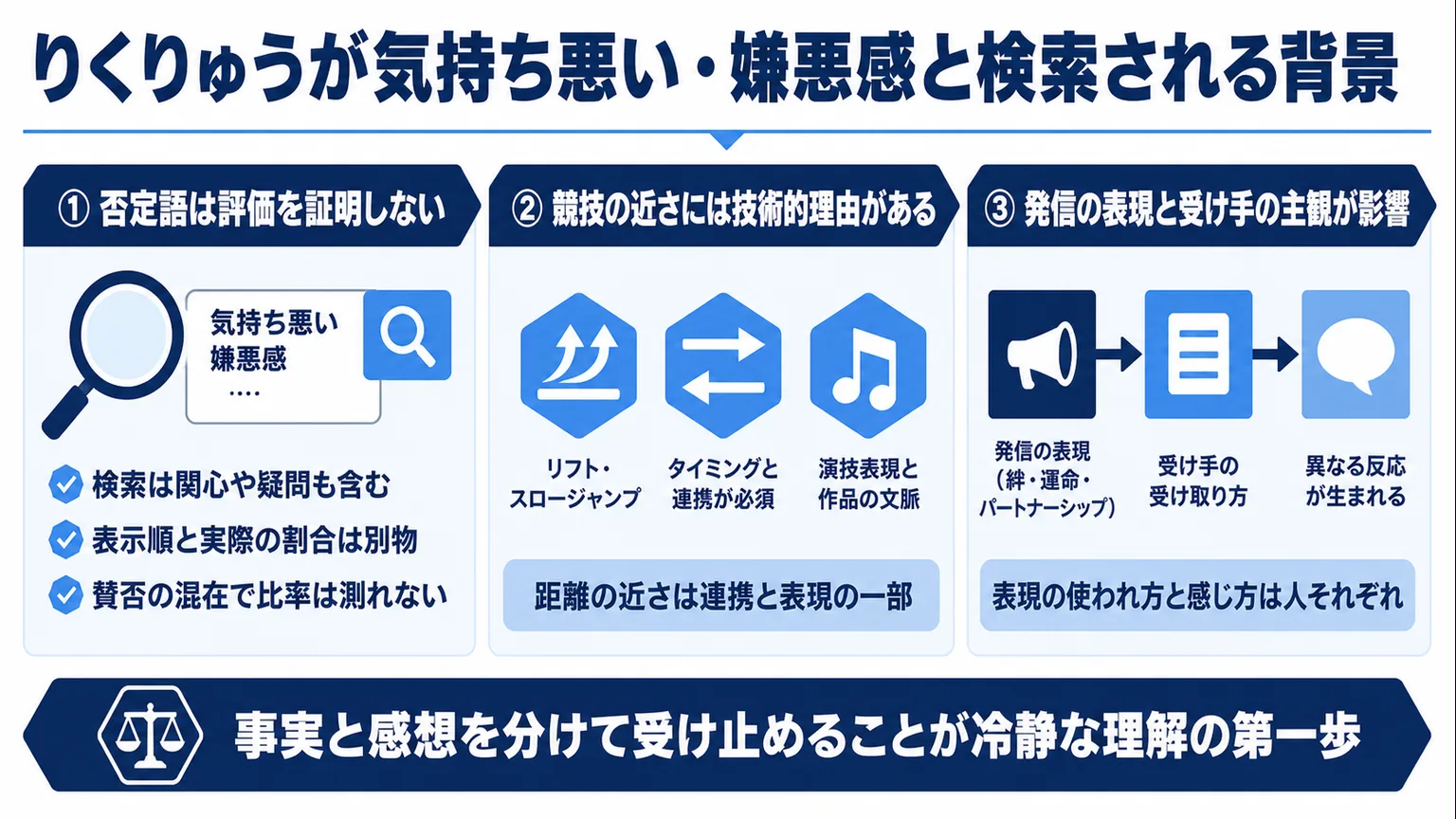 りくりゅうが気持ち悪い・嫌悪感と検索される背景

① 否定語は評価を証明しない

気持ち悪い
嫌悪感
....

検索は関心や疑問も含む
表示順と実際の割合は別物
賛否の混在で比率は測れない

② 競技の近さには技術的理由がある

リフト・スロージャンプ
タイミングと連携が必須
演技表現と作品の文脈

距離の近さは連携と表現の一部

③ 発信の表現と受け手の主観が影響

発信の表現（絆・運命・パートナーシップ）
受け手の受け取り方
異なる反応が生まれる

表現の使われ方と感じ方は人それぞれ

事実と感想を分けて受け止めることが冷静な理解の第一歩